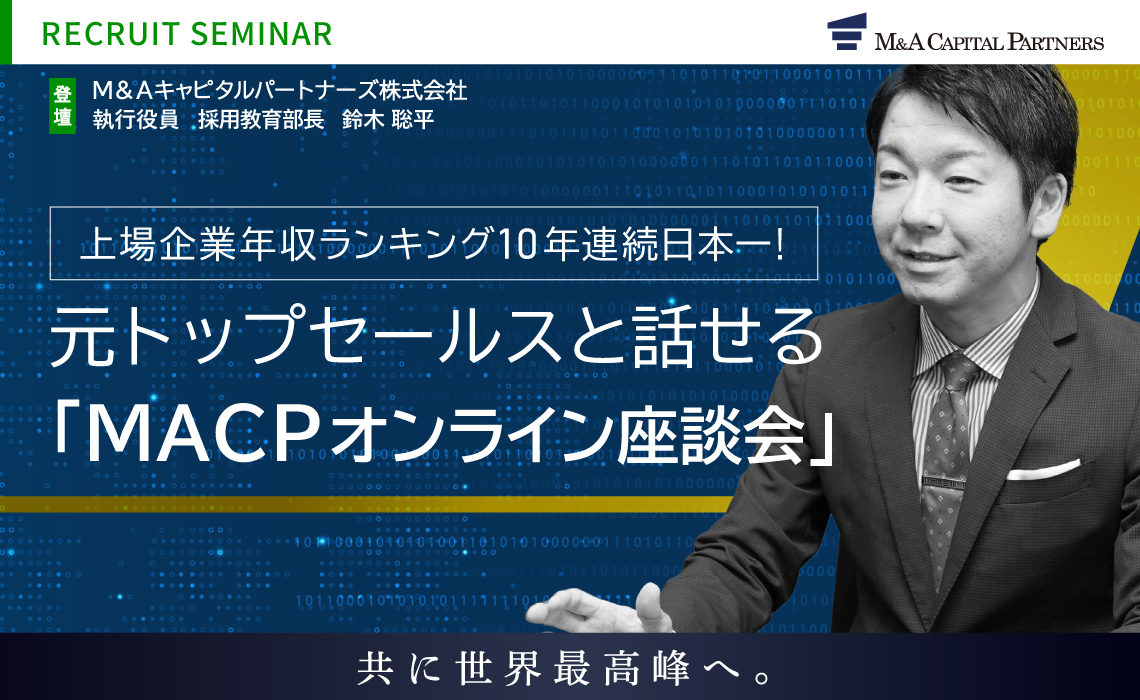 RECRUIT SEMINAR

M&A CAPITAL PARTNERS

登壇

M&Aキャピタルパートナーズ株式会社
執行役員　採用教育部長　鈴木 聡平

上場企業年収ランキング10年連続日本一!

元トップセールスと話せる
「MACPオンライン座談会」

共に世界最高峰へ。